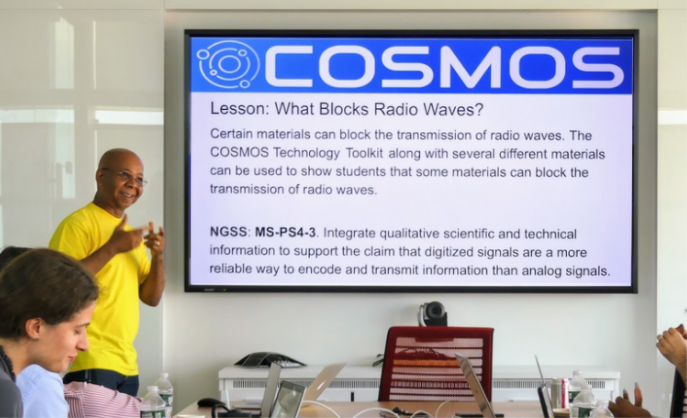 COSMOS

Lesson: What Blocks Radio Waves?

Certain materials can block the transmission of radio waves. The COSMOS Technology Toolkit along with several different materials can be used to show students that some materials can block the transmission of radio waves.

NGSS: MS-PS4-3. Integrate qualitative scientific and technical information to support the claim that digitized signals are a more reliable way to encode and transmit information than analog signals.